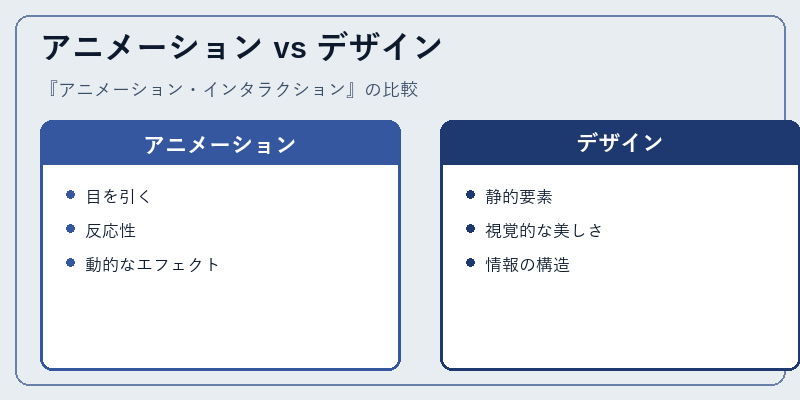 アニメーション vs デザイン

『アニメーション・インタラクション』の比較

アニメーション

- 目を引く
- 反応性
- 動的なエフェクト

デザイン

- 静的要素
- 視覚的な美しさ
- 情報の構造